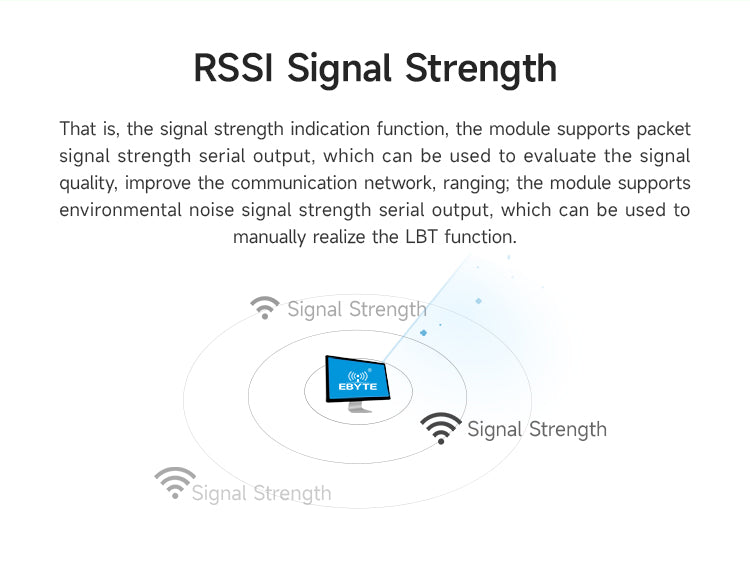 RSSI Signal Strength

That is, the signal strength indication function, the module supports packet signal strength serial output, which can be used to evaluate the signal quality, improve the communication network, ranging; the module supports environmental noise signal strength serial output, which can be used to manually realize the LBT function.

Signal Strength

EBYTE

Signal Strength

Signal Strength